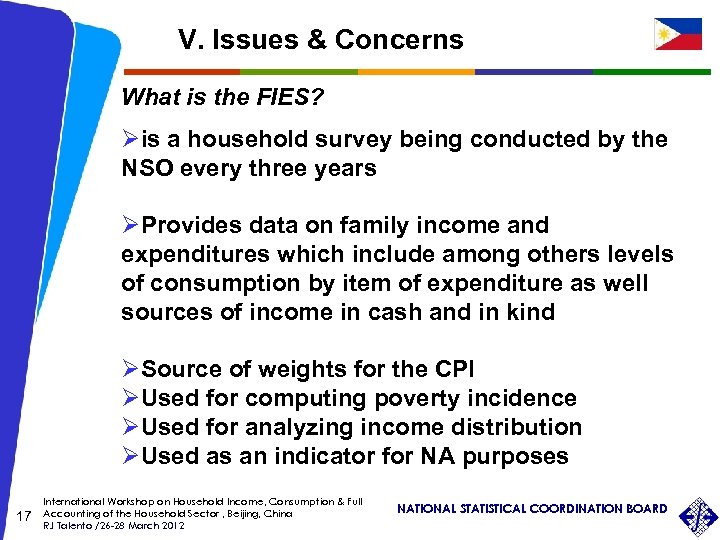 V. Issues & Concerns

What is the FIES?

➢is a household survey being conducted by the NSO every three years

➢Provides data on family income and expenditures which include among others levels of consumption by item of expenditure as well sources of income in cash and in kind

➢Source of weights for the CPI
➢Used for computing poverty incidence
➢Used for analyzing income distribution
➢Used as an indicator for NA purposes

17 International Workshop on Household Income, Consumption & Full Accounting of the Household Sector , Beijing, China
RJ Talento /26-28 March 2012

NATIONAL STATISTICAL COORDINATION BOARD